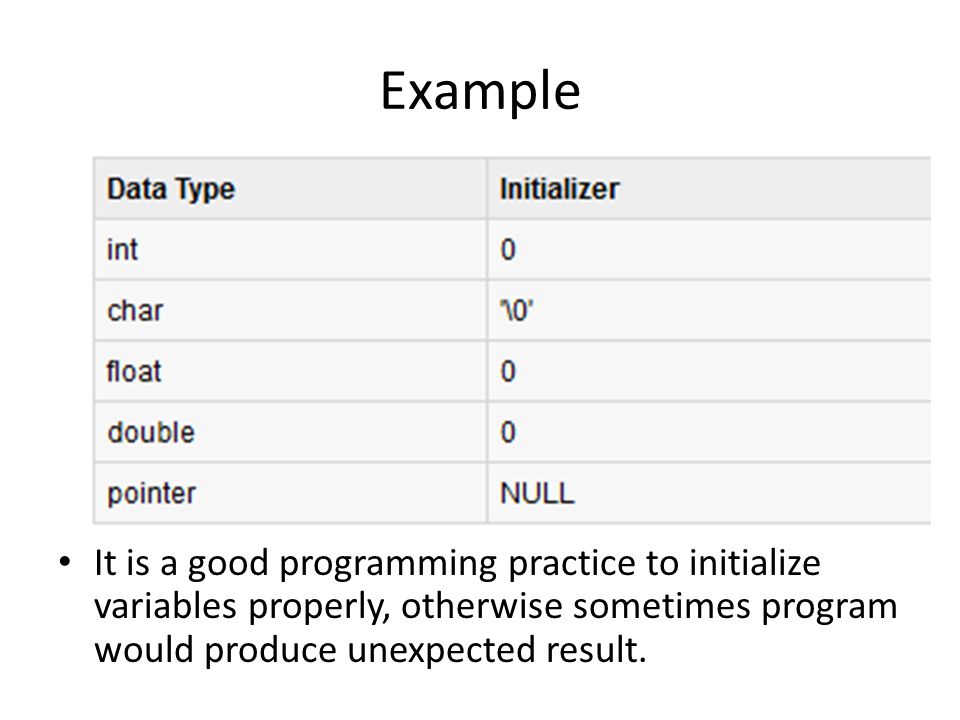 Example

| Data Type | Initializer |
|---|---|
| int | 0 |
| char | '\0' |
| float | 0 |
| double | 0 |
| pointer | NULL |

• It is a good programming practice to initialize variables properly, otherwise sometimes program would produce unexpected result.